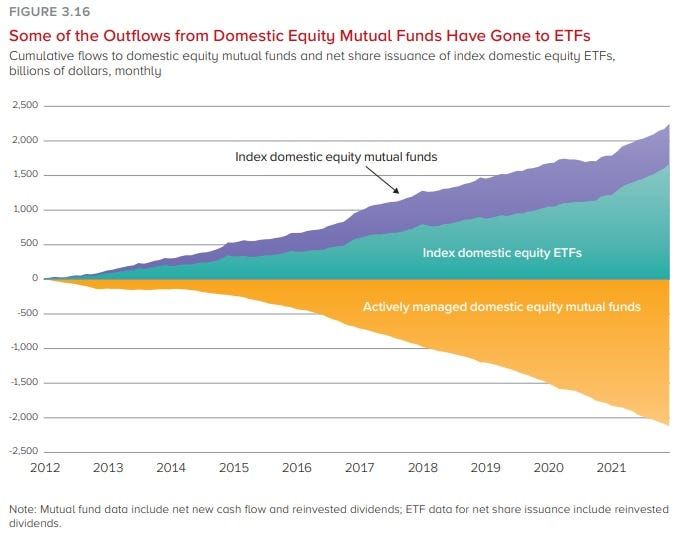 FIGURE 3.16

Some of the Outflows from Domestic Equity Mutual Funds Have Gone to ETFs

Cumulative flows to domestic equity mutual funds and net share issuance of index domestic equity ETFs, billions of dollars, monthly

2,500
2,000
1,500
1,000
500
0
-500
-1,000
-1,500
-2,000
-2,500

Index domestic equity mutual funds

Index domestic equity ETFs

Actively managed domestic equity mutual funds

2012 2013 2014 2015 2016 2017 2018 2019 2020 2021

Note: Mutual fund data include net new cash flow and reinvested dividends; ETF data for net share issuance include reinvested dividends.